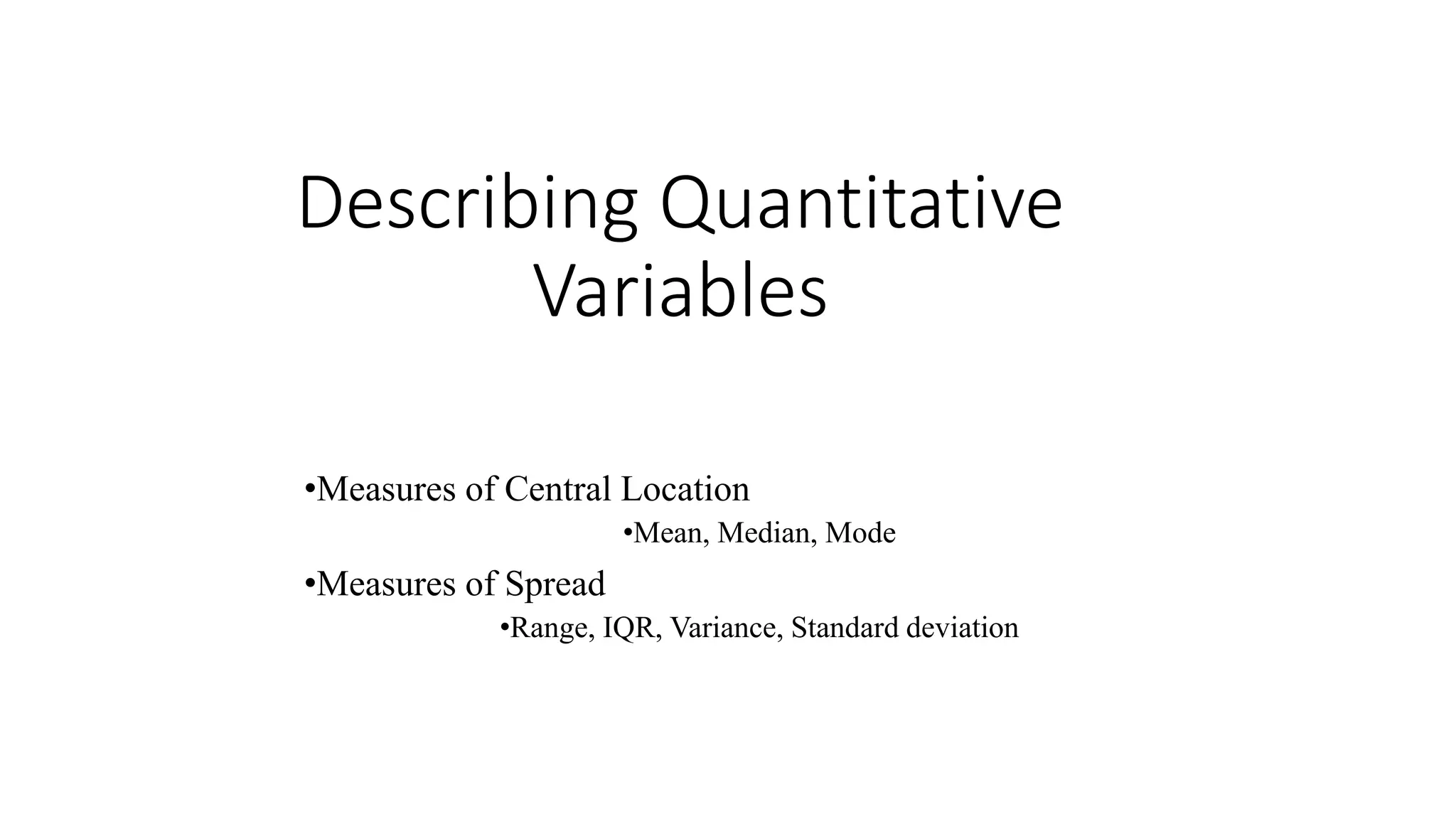 Describing Quantitative Variables

•Measures of Central Location

•Mean, Median, Mode

•Measures of Spread

•Range, IQR, Variance, Standard deviation